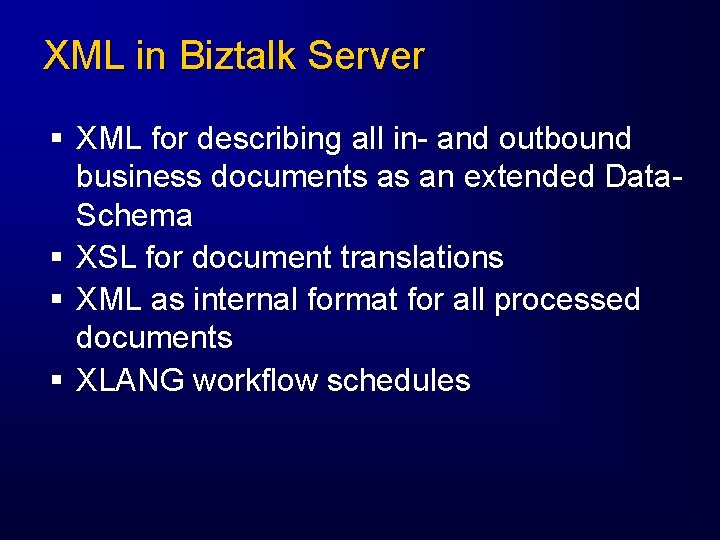 XML in Biztalk Server

▪ XML for describing all in- and outbound business documents as an extended Data-Schema
▪ XSL for document translations
▪ XML as internal format for all processed documents
▪ XLANG workflow schedules